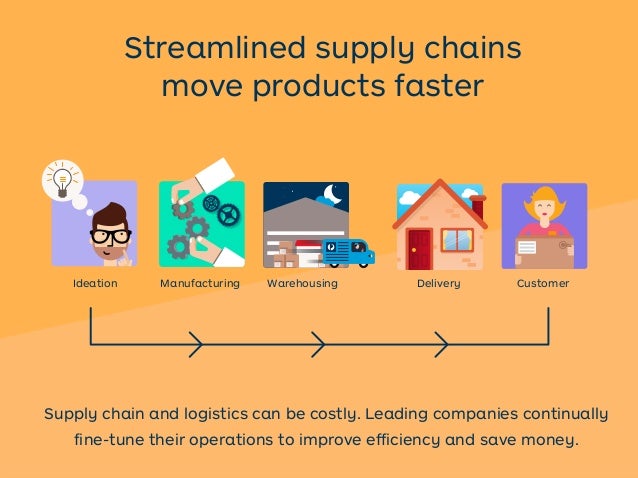 Streamlined supply chains move products faster

Ideation

Manufacturing

Warehousing

Delivery

Customer

Supply chain and logistics can be costly. Leading companies continually fine-tune their operations to improve efficiency and save money.